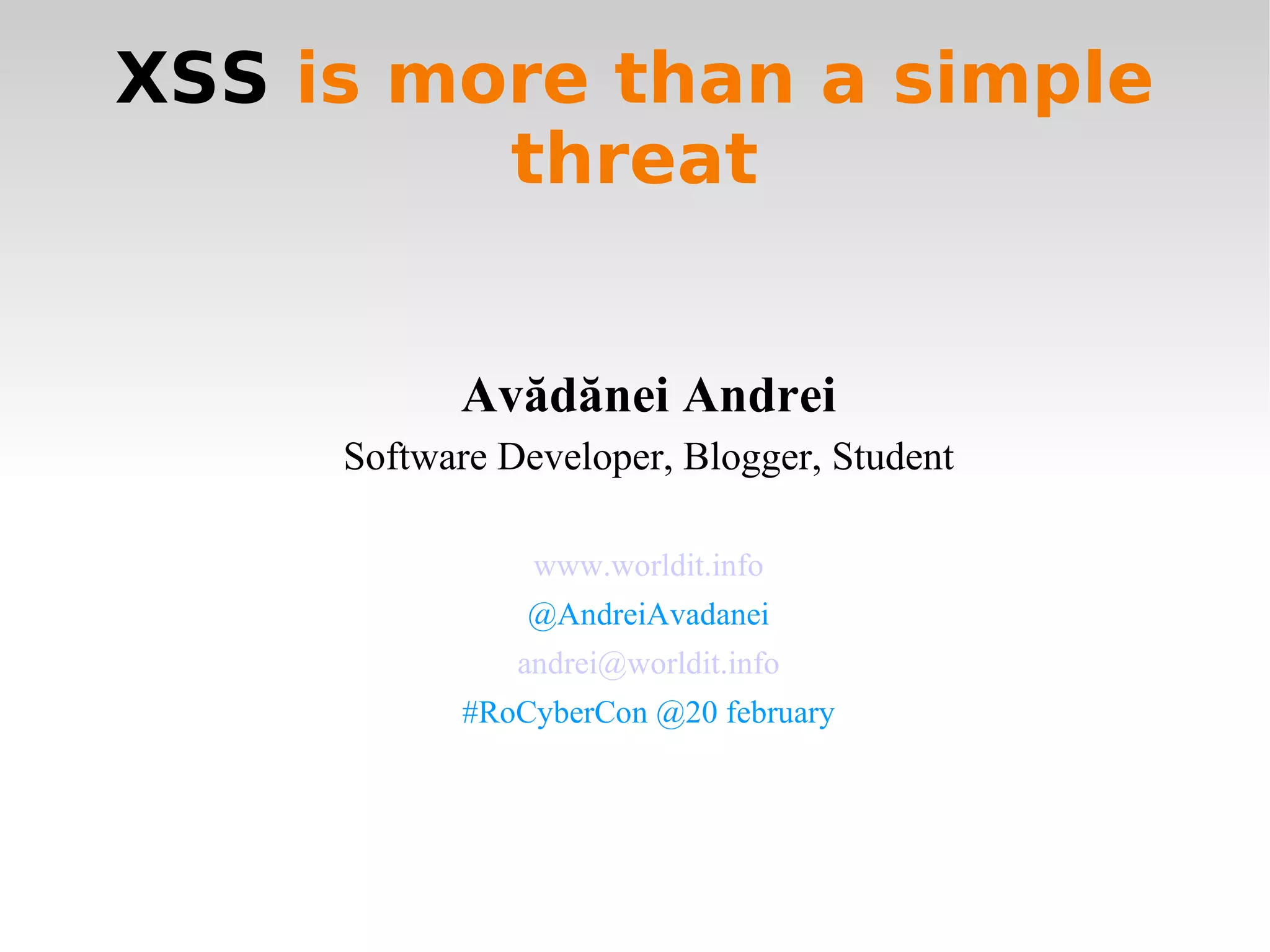 XSS is more than a simple threat

Avădănei Andrei

Software Developer, Blogger, Student

www.worldit.info

@AndreiAvadanei

andrei@worldit.info

#RoCyberCon @20 february